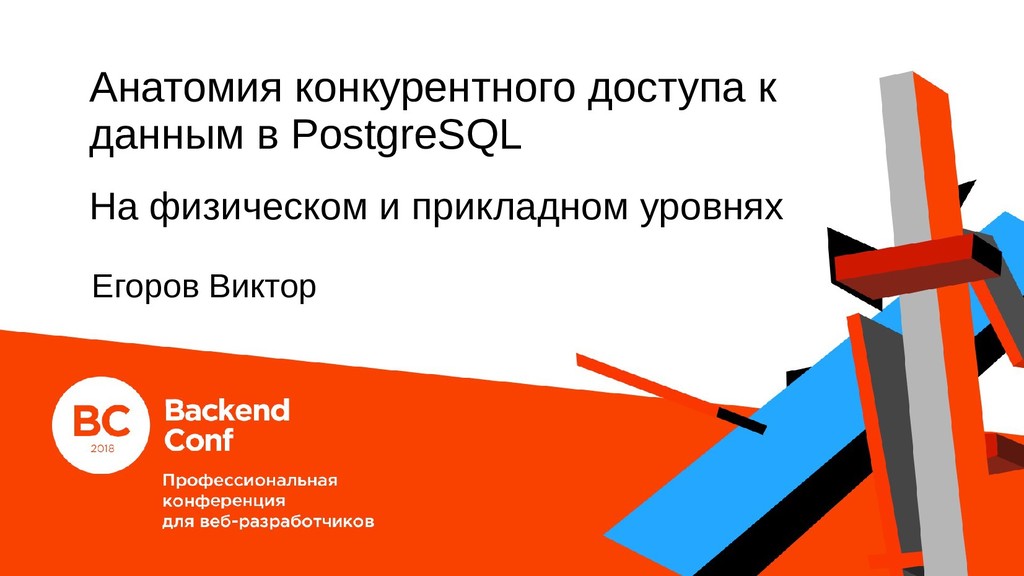 Анатомия конкурентного доступа к данным в PostgreSQL

На физическом и прикладном уровнях

Егоров Виктор

BC
2018

Backend Conf

Профессиональная конференция для веб-разработчиков